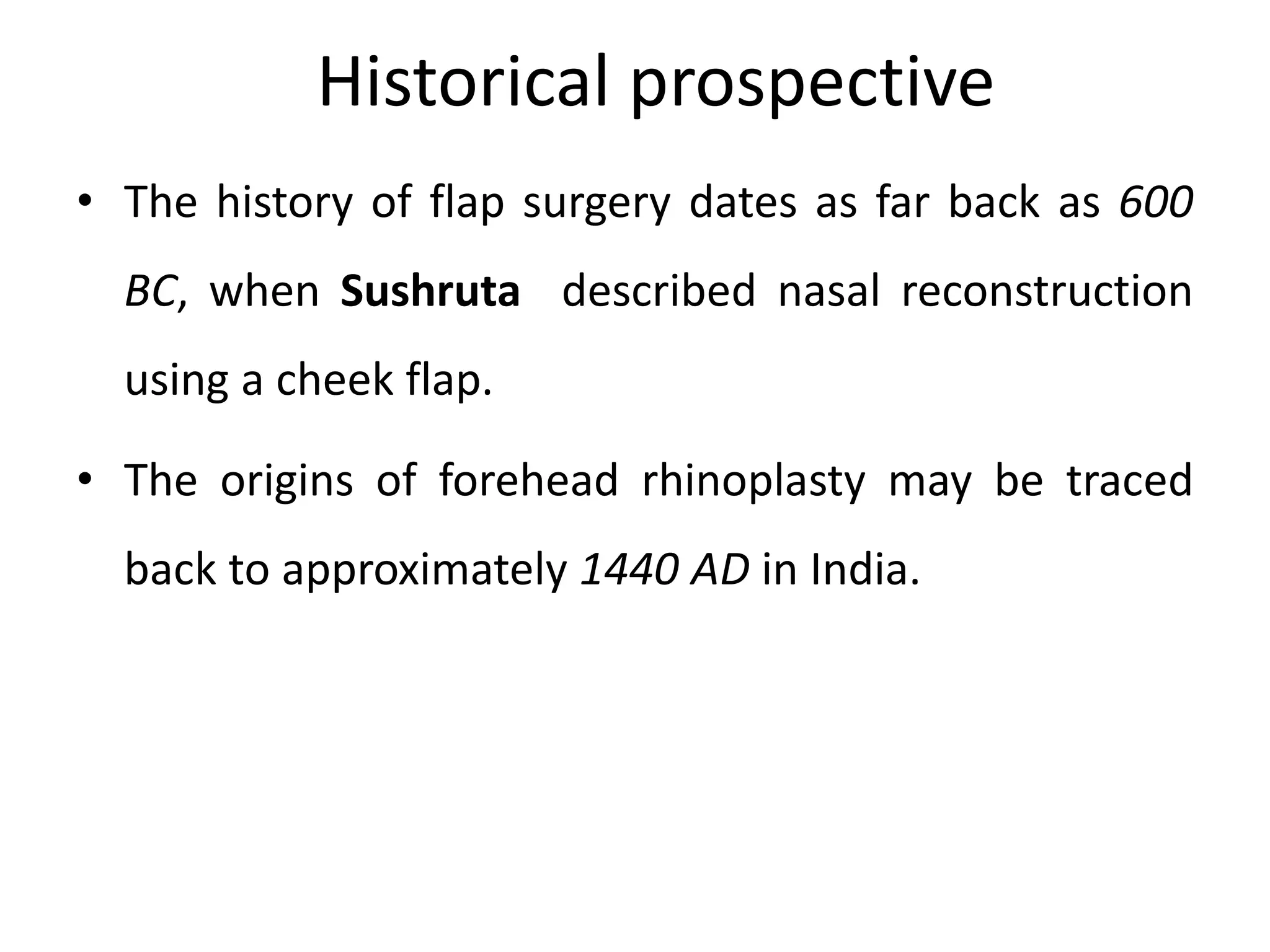 Historical prospective

• The history of flap surgery dates as far back as 600 BC, when Sushruta described nasal reconstruction using a cheek flap.

• The origins of forehead rhinoplasty may be traced back to approximately 1440 AD in India.